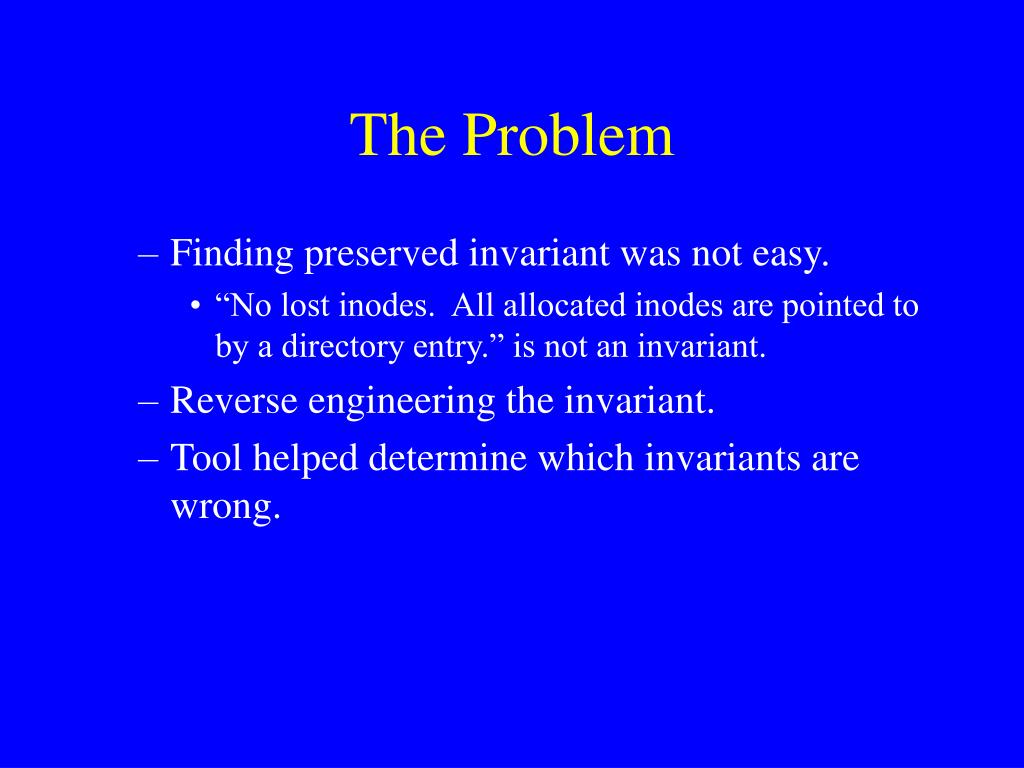 The Problem

– Finding preserved invariant was not easy.

• “No lost inodes.  All allocated inodes are pointed to by a directory entry.” is not an invariant.

– Reverse engineering the invariant.

– Tool helped determine which invariants are wrong.